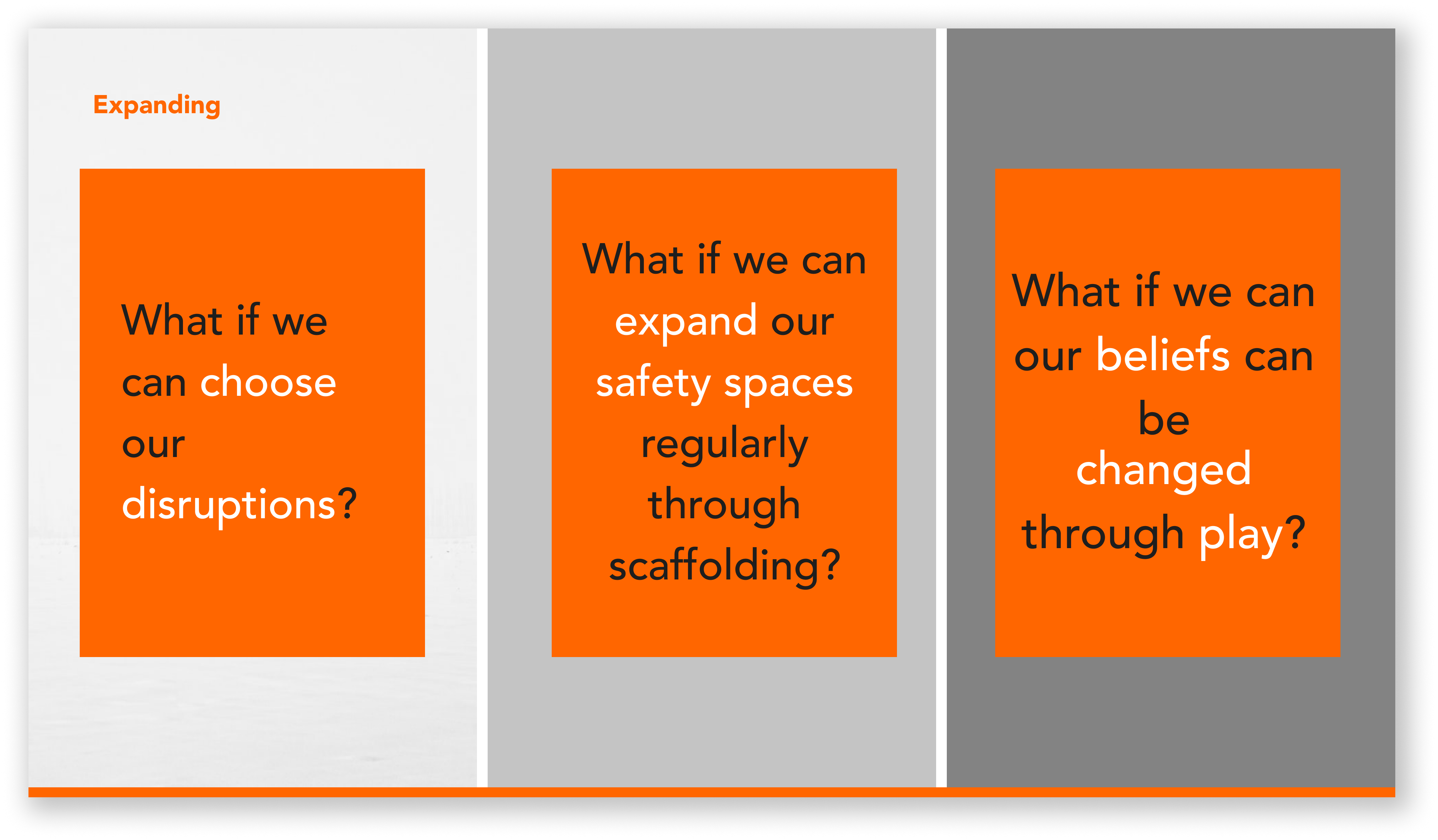 Expanding

What if we can choose our disruptions?

What if we can expand our safety spaces regularly through scaffolding?

What if we can our beliefs can be changed through play?